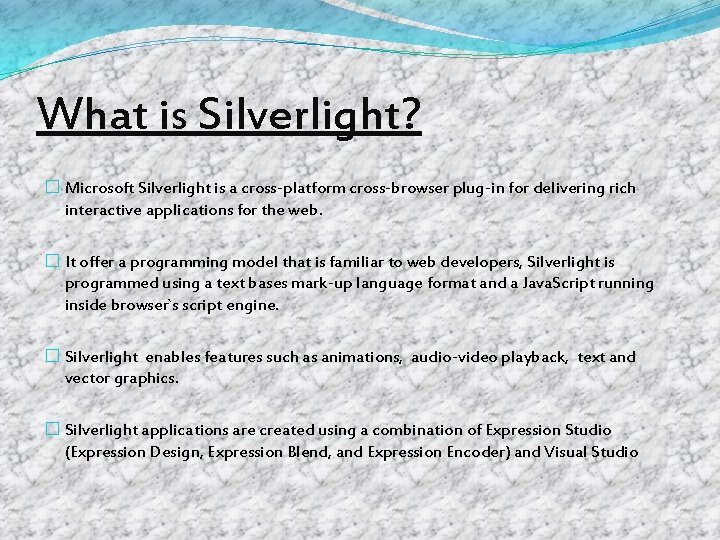 What is Silverlight?

Microsoft Silverlight is a cross-platform cross-browser plug-in for delivering rich interactive applications for the web.

It offer a programming model that is familiar to web developers, Silverlight is programmed using a text bases mark-up language format and a JavaScript running inside browser`s script engine.

Silverlight enables features such as animations, audio-video playback, text and vector graphics.

Silverlight applications are created using a combination of Expression Studio (Expression Design, Expression Blend, and Expression Encoder) and Visual Studio